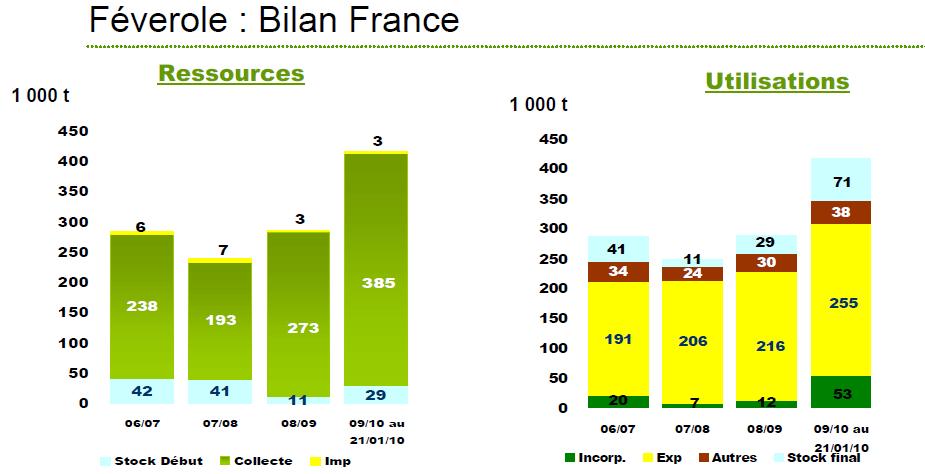 Féverole : Bilan France

Ressources

1 000 t

450
400
350
300
250
200
150
100
50
0

6
238
42
7
193
41
3
273
11
3
385
29

06/07
07/08
08/09
09/10 au 21/01/10

Stock Début
Collecte
Imp

Utilisations

1 000 t

450
400
350
300
250
200
150
100
50
0

41
34
191
20
11
24
206
7
29
30
216
12
71
38
255
53

06/07
07/08
08/09
09/10 au 21/01/10

Incorp.
Exp
Autres
Stock final